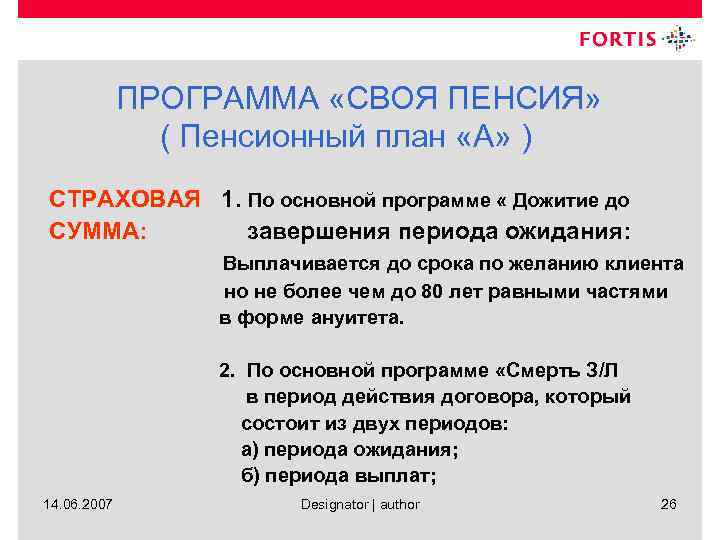 FORTIS

ПРОГРАММА «СВОЯ ПЕНСИЯ»
( Пенсионный план «А» )

СТРАХОВАЯ СУММА:

1. По основной программе « Дожитие до завершения периода ожидания:
Выплачивается до срока по желанию клиента но не более чем до 80 лет равными частями в форме ануитета.

2. По основной программе «Смерть З/Л в период действия договора, который состоит из двух периодов:
а) периода ожидания;
б) периода выплат;

14.06.2007

Designator | author

26